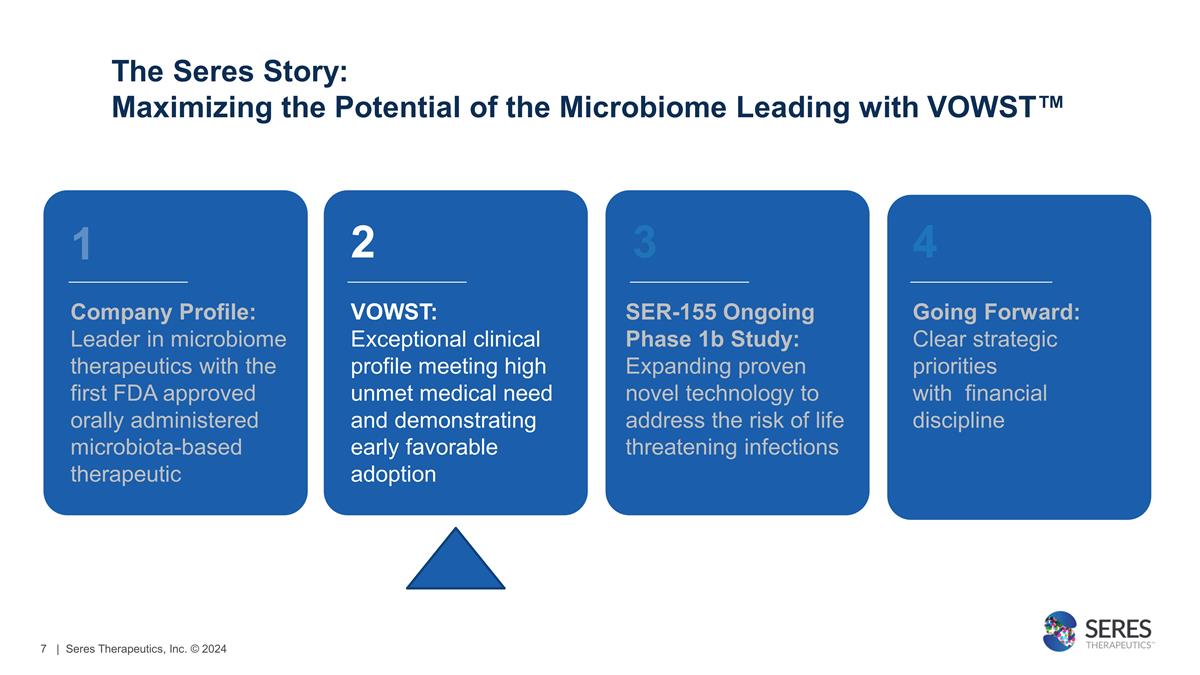 The Seres Story:
Maximizing the Potential of the Microbiome Leading with VOWST™

1

Company Profile:
Leader in microbiome therapeutics with the first FDA approved orally administered microbiota-based therapeutic

2

VOWST:
Exceptional clinical profile meeting high unmet medical need and demonstrating early favorable adoption

3

SER-155 Ongoing Phase 1b Study:
Expanding proven novel technology to address the risk of life threatening infections

4

Going Forward:
Clear strategic priorities with financial discipline

7 | Seres Therapeutics, Inc. © 2024

SERES THERAPEUTICS™